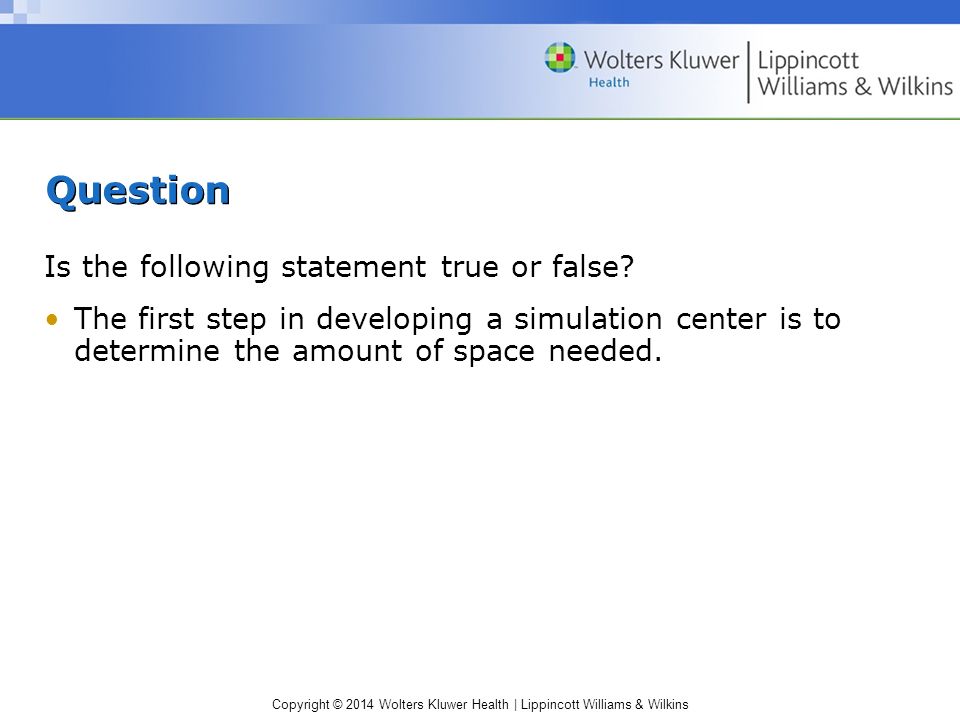 Wolters Kluwer Health | Lippincott Williams & Wilkins

Question

Is the following statement true or false?

• The first step in developing a simulation center is to determine the amount of space needed.

Copyright © 2014 Wolters Kluwer Health | Lippincott Williams & Wilkins